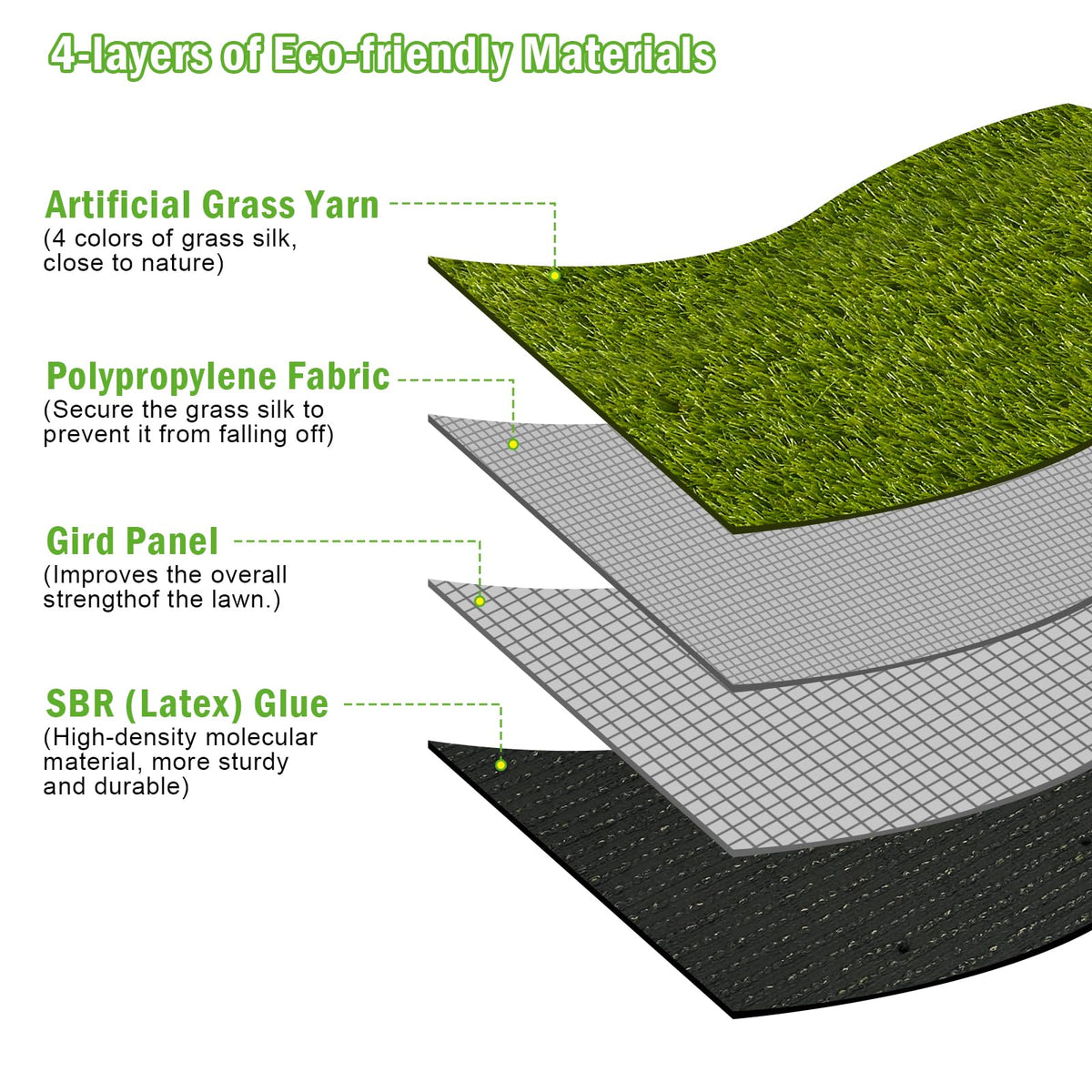 4-layers of Eco-friendly Materials

Artificial Grass Yarn
(4 colors of grass silk, close to nature)

Polypropylene Fabric
(Secure the grass silk to prevent it from falling off)

Gird Panel
(Improves the overall strengthof the lawn.)

SBR (Latex) Glue
(High-density molecular material, more sturdy and durable)